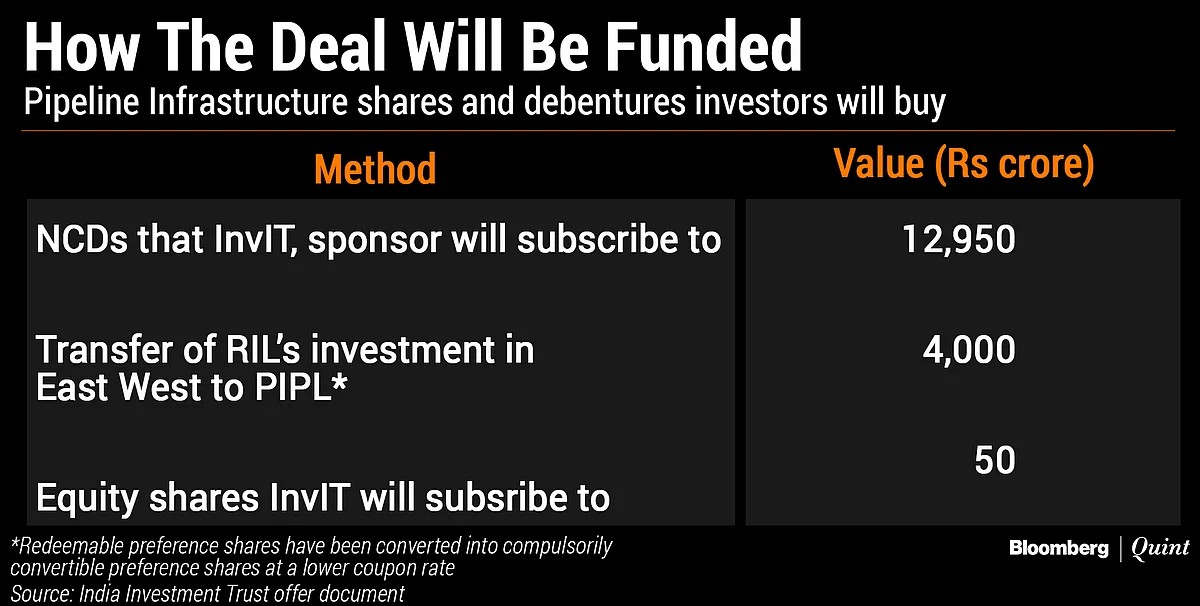 How The Deal Will Be Funded

Pipeline Infrastructure shares and debentures investors will buy

| Method | Value (Rs crore) |
|---|---|
| NCDs that InvIT, sponsor will subscribe to | 12,950 |
| Transfer of RIL's investment in East West to PIPL* | 4,000 |
| Equity shares InvIT will subsribe to | 50 |

*Redeemable preference shares have been converted into compulsorily convertible preference shares at a lower coupon rate
Source: India Investment Trust offer document

Bloomberg | Quint